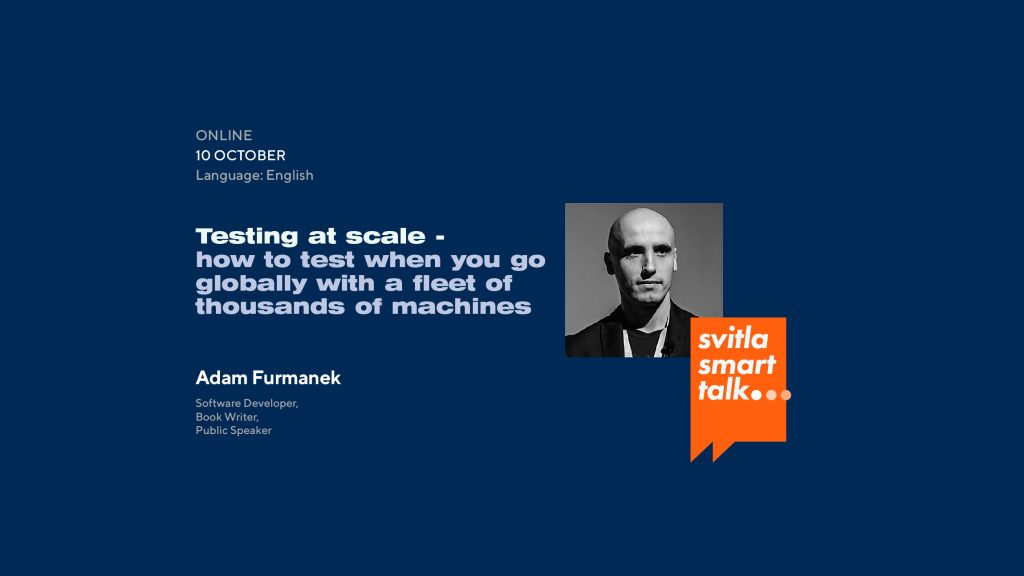 ONLINE
10 OCTOBER
Language: English

Testing at scale - how to test when you go globally with a fleet of thousands of machines

Adam Furmanek

Software Developer,
Book Writer,
Public Speaker

svitla
smart
talk...